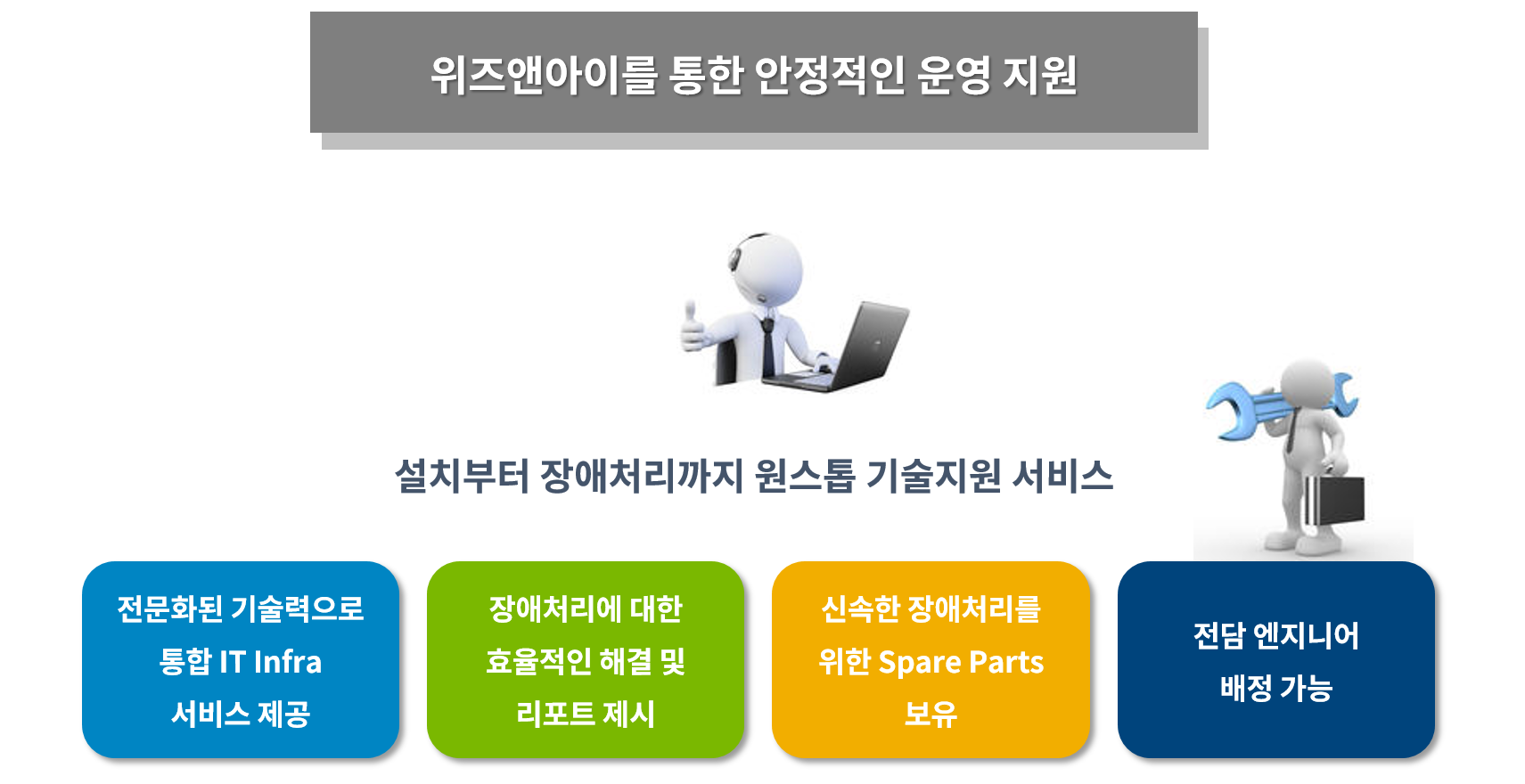 위즈앤아이를 통한 안정적인 운영 지원

설치부터 장애처리까지 원스톱 기술지원 서비스

전문화된 기술력으로 통합 IT Infra 서비스 제공

장애처리에 대한 효율적인 해결 및 리포트 제시

신속한 장애처리를 위한 Spare Parts 보유

전담 엔지니어 배정 가능